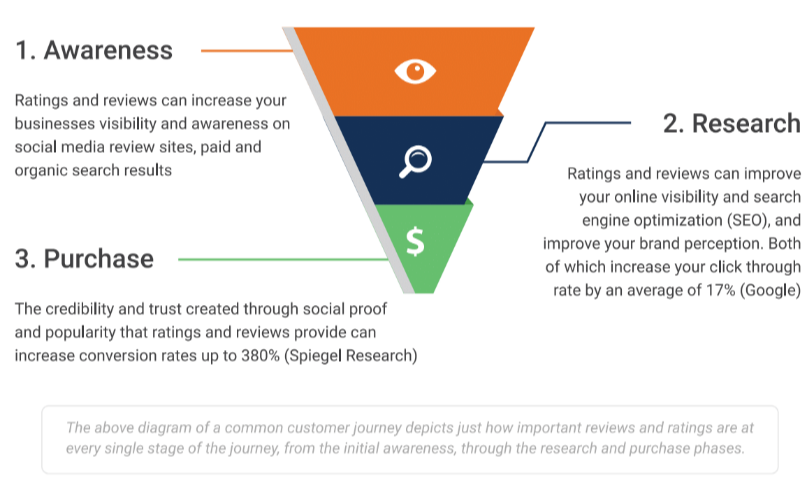 1. Awareness

Ratings and reviews can increase your businesses visibility and awareness on social media review sites, paid and organic search results

2. Research

Ratings and reviews can improve your online visibility and search engine optimization (SEO), and improve your brand perception. Both of which increase your click through rate by an average of 17% (Google)

$

3. Purchase

The credibility and trust created through social proof and popularity that ratings and reviews provide can increase conversion rates up to 380% (Spiegel Research)

The above diagram of a common customer journey depicts just how important reviews and ratings are at every single stage of the journey, from the initial awareness, through the research and purchase phases.